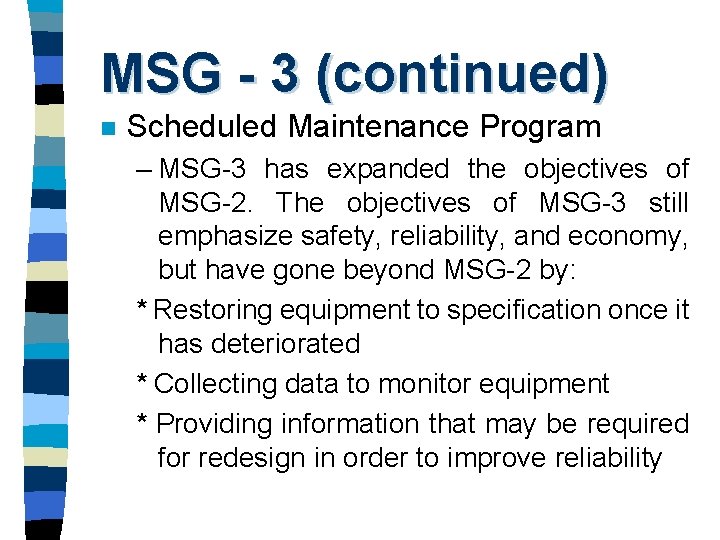 MSG - 3 (continued)

Scheduled Maintenance Program

– MSG-3 has expanded the objectives of MSG-2. The objectives of MSG-3 still emphasize safety, reliability, and economy, but have gone beyond MSG-2 by:

* Restoring equipment to specification once it has deteriorated

* Collecting data to monitor equipment

* Providing information that may be required for redesign in order to improve reliability